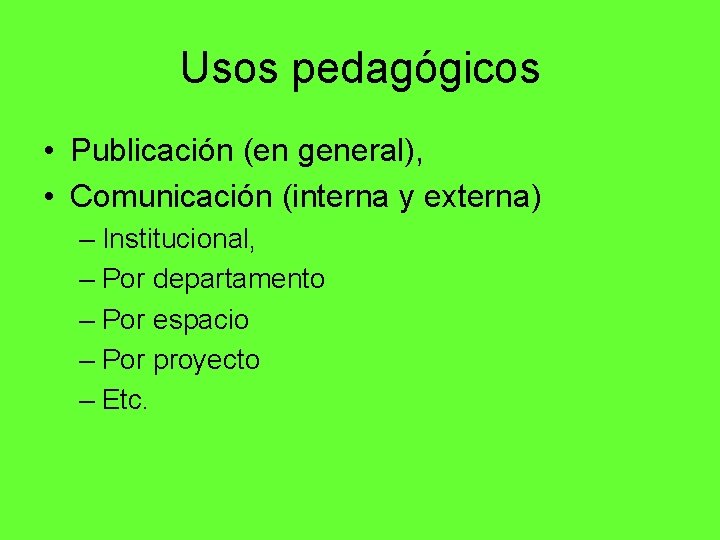 Usos pedagógicos

• Publicación (en general),
• Comunicación (interna y externa)
  – Institucional,
  – Por departamento
  – Por espacio
  – Por proyecto
  – Etc.